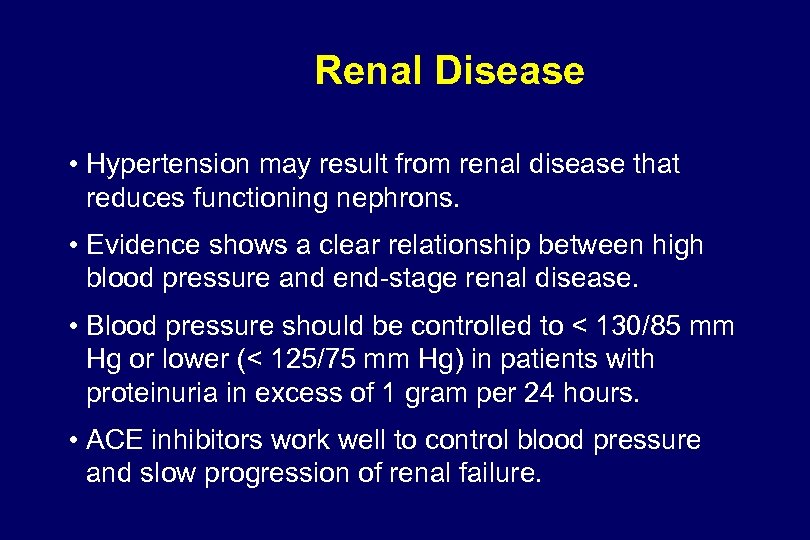 Renal Disease

• Hypertension may result from renal disease that reduces functioning nephrons.

• Evidence shows a clear relationship between high blood pressure and end-stage renal disease.

• Blood pressure should be controlled to < 130/85 mm Hg or lower (< 125/75 mm Hg) in patients with proteinuria in excess of 1 gram per 24 hours.

• ACE inhibitors work well to control blood pressure and slow progression of renal failure.